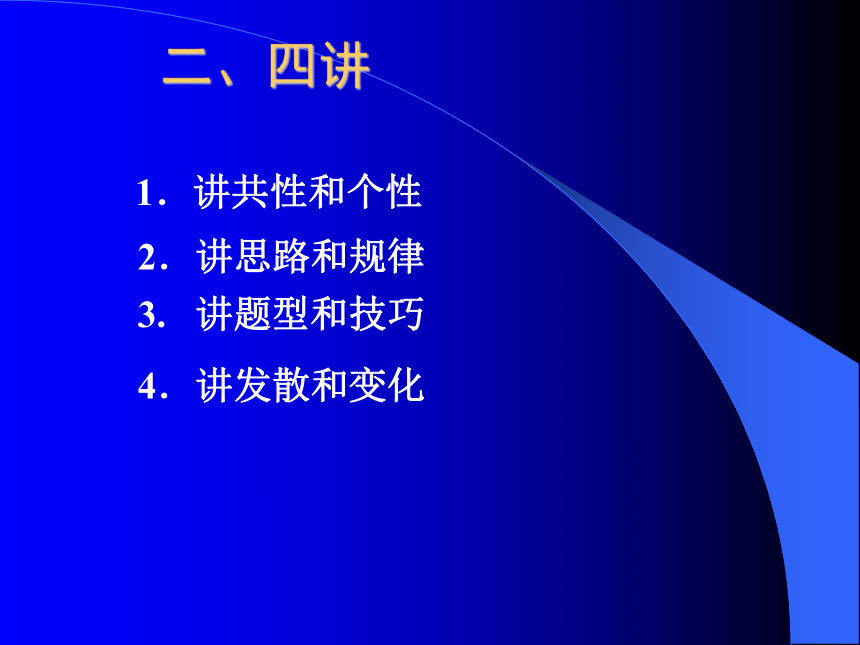 二、四讲

1. 讲共性和个性
2. 讲思路和规律
3. 讲题型和技巧
4. 讲发散和变化